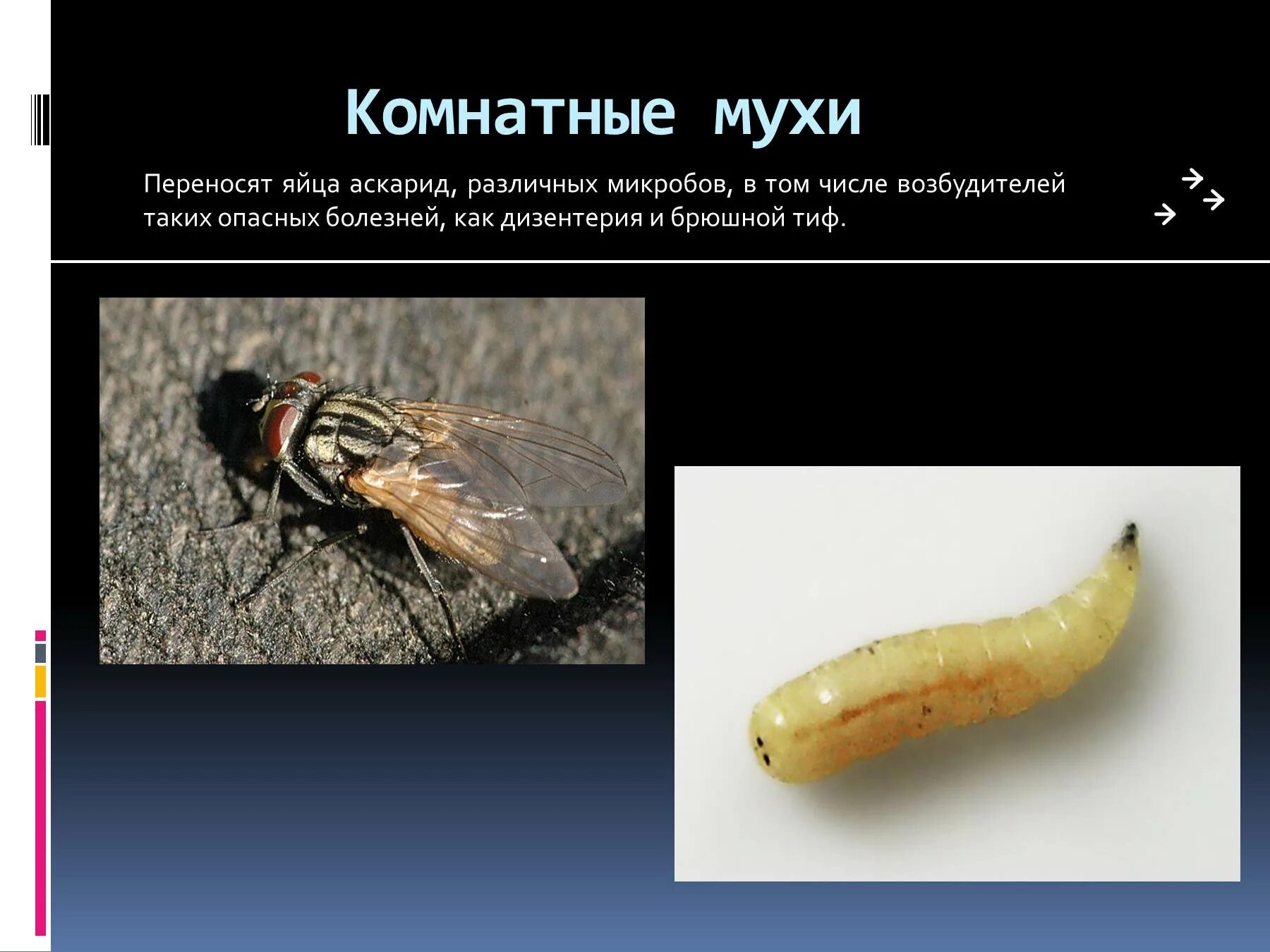 Комнатные мухи

Переносят яйца аскарид, различных микробов, в том числе возбудителей таких опасных болезней, как дизентерия и брюшной тиф.